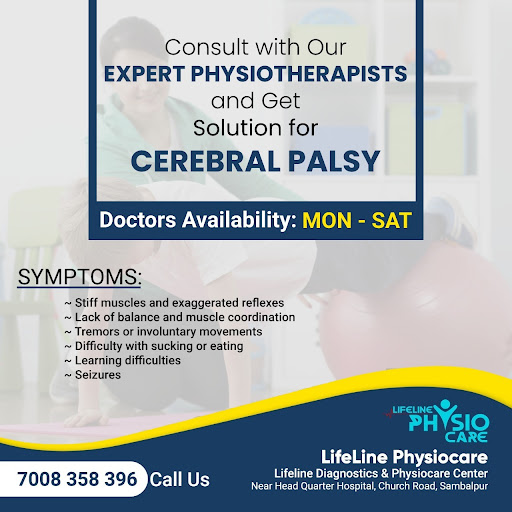 Consult with Our
EXPERT PHYSIOTHERAPISTS
and Get
Solution for
CEREBRAL PALSY

Doctors Availability: MON - SAT

SYMPTOMS:

~ Stiff muscles and exaggerated reflexes
~ Lack of balance and muscle coordination
~ Tremors or involuntary movements
~ Difficulty with sucking or eating
~ Learning difficulties
~ Seizures

LIFELINE PHYSIO CARE

LifeLine Physiocare
Lifeline Diagnostics & Physiocare Center
Near Head Quarter Hospital, Church Road, Sambalpur

7008 358 396 Call Us